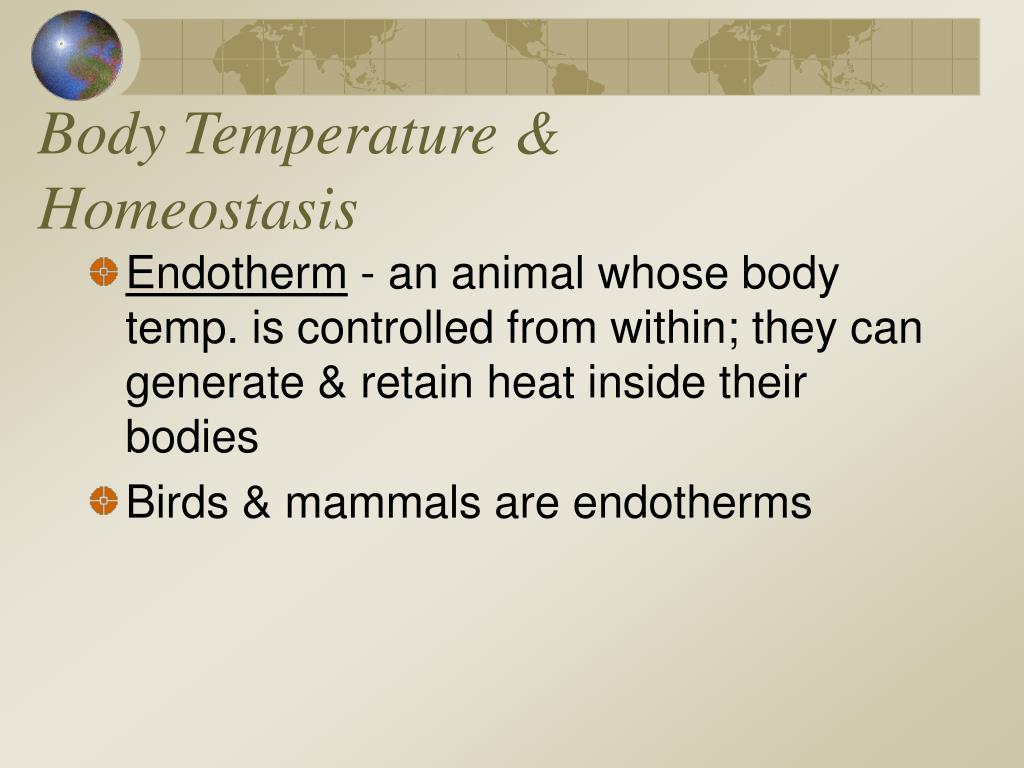 Body Temperature & Homeostasis

Endotherm - an animal whose body temp. is controlled from within; they can generate & retain heat inside their bodies

Birds & mammals are endotherms